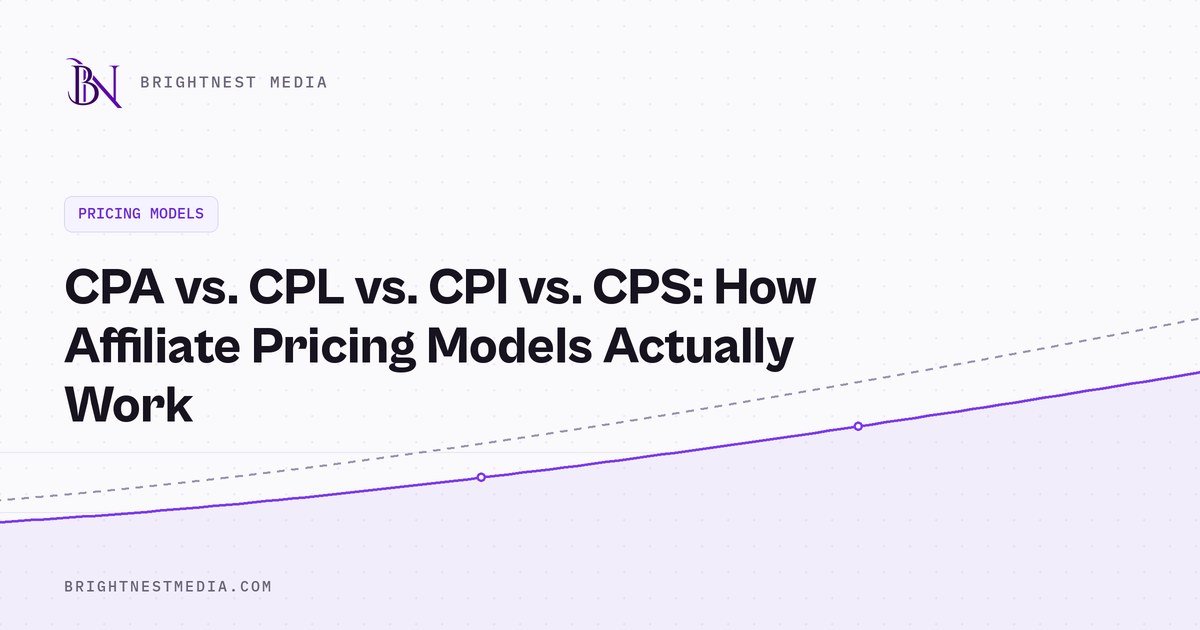 BN BRIGHTNEST MEDIA

PRICING MODELS

CPA vs. CPL vs. CPI vs. CPS: How Affiliate Pricing Models Actually Work

BRIGHTNESTMEDIA.COM